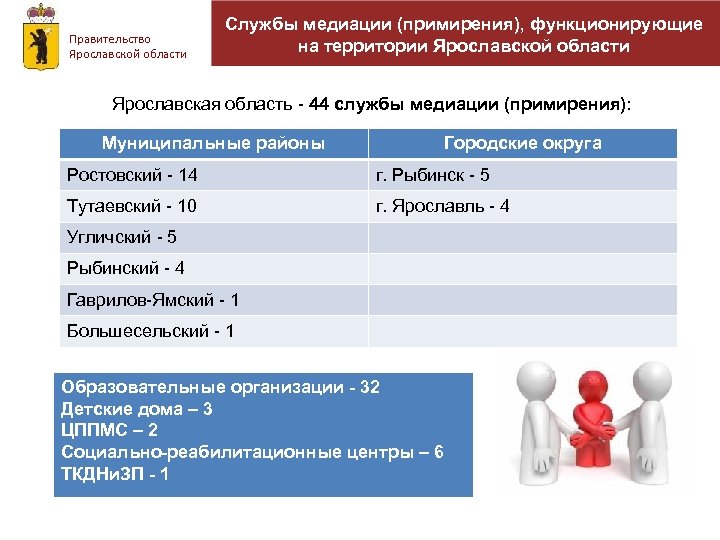 Правительство Ярославской области

Службы медиации (примирения), функционирующие на территории Ярославской области

Ярославская область - 44 службы медиации (примирения):

| Муниципальные районы | Городские округа |
|---|---|
| Ростовский - 14 | г. Рыбинск - 5 |
| Тутаевский - 10 | г. Ярославль - 4 |
| Угличский - 5 | |
| Рыбинский - 4 | |
| Гаврилов-Ямский - 1 | |
| Большесельский - 1 | |

Образовательные организации - 32
Детские дома – 3
ЦППМС – 2
Социально-реабилитационные центры – 6
ТКДНиЗП - 1